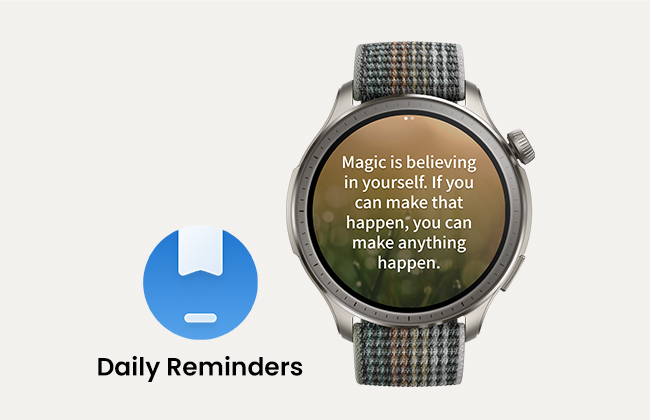 Magic is believing in yourself. If you can make that happen, you can make anything happen.

Daily Reminders